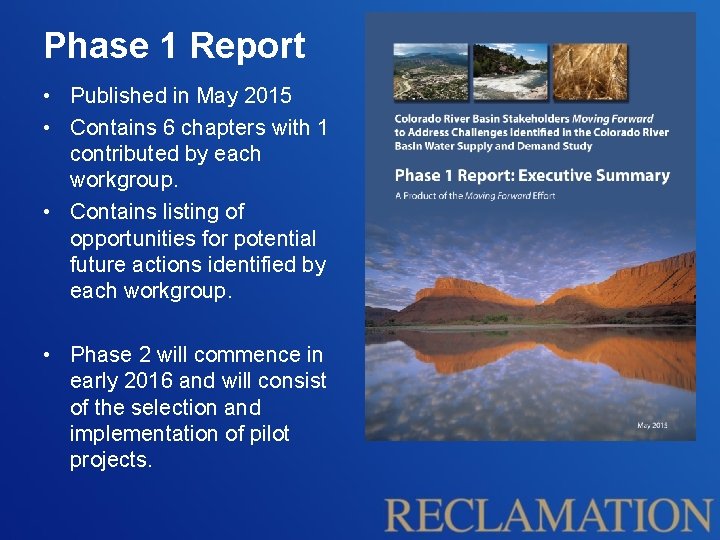 Phase 1 Report

• Published in May 2015
• Contains 6 chapters with 1 contributed by each workgroup.
• Contains listing of opportunities for potential future actions identified by each workgroup.

• Phase 2 will commence in early 2016 and will consist of the selection and implementation of pilot projects.

Colorado River Basin Stakeholders Moving Forward to Address Challenges Identified in the Colorado River Basin Water Supply and Demand Study

Phase 1 Report: Executive Summary

A Product of the Moving Forward Effort

May 2015

RECLAMATION